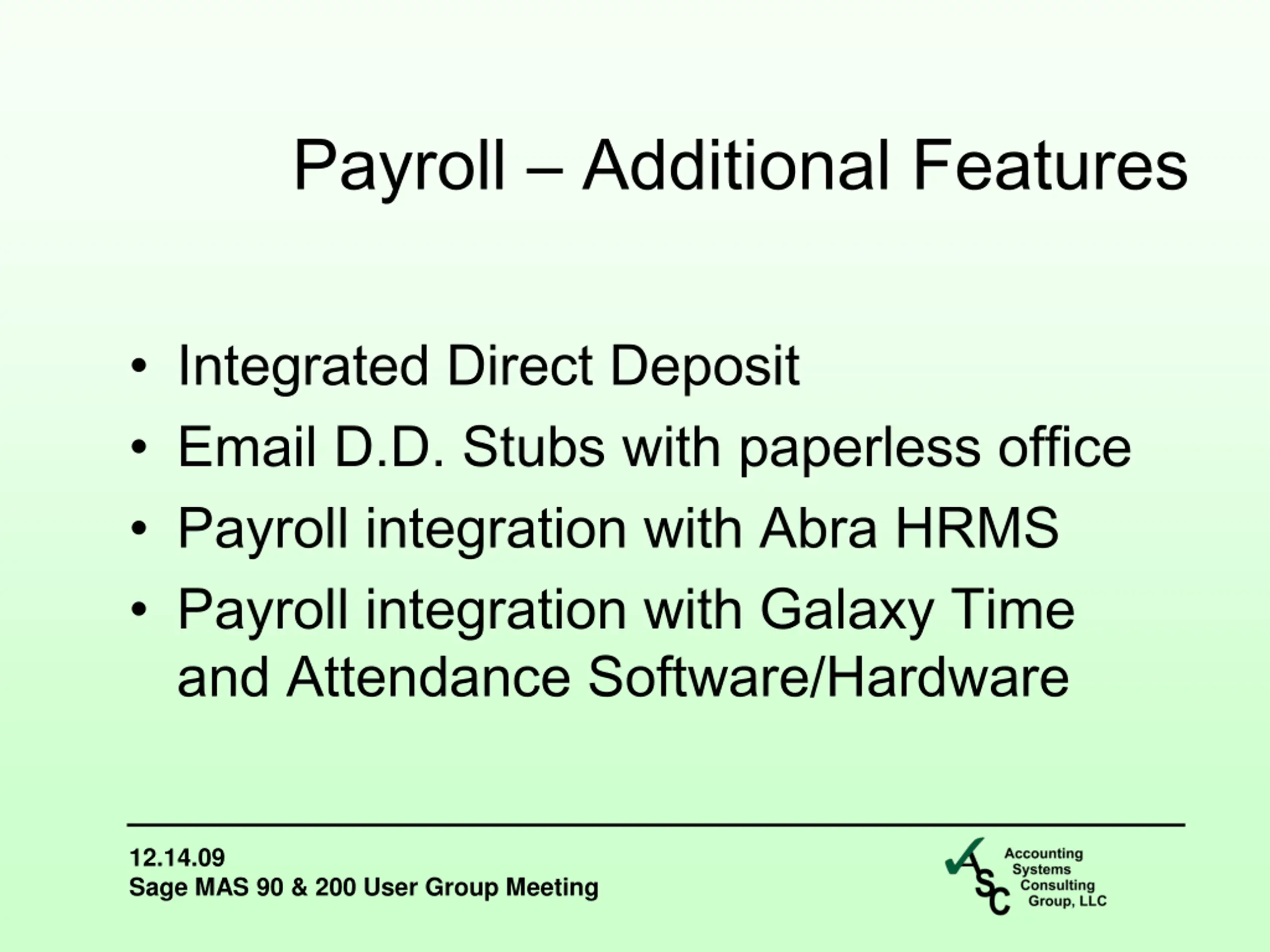 Payroll – Additional Features

• Integrated Direct Deposit
• Email D.D. Stubs with paperless office
• Payroll integration with Abra HRMS
• Payroll integration with Galaxy Time and Attendance Software/Hardware

12.14.09
Sage MAS 90 & 200 User Group Meeting

ASC
Accounting Systems Consulting Group, LLC